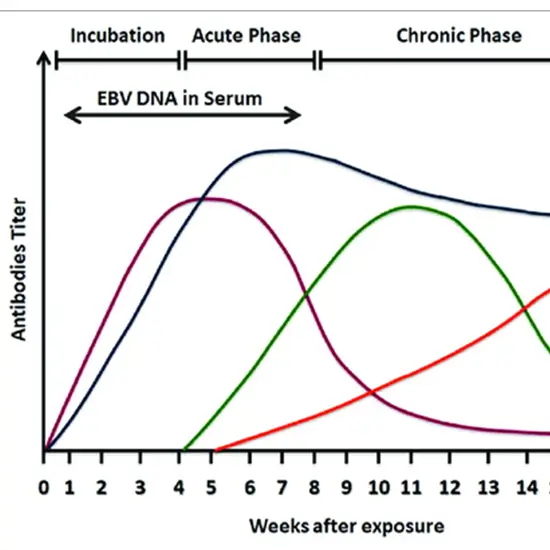 Incubation
Acute Phase
Chronic Phase

EBV DNA in Serum

Antibodies Titer

0 1 2 3 4 5 6 7 8 9 10 11 12 13 14

Weeks after exposure